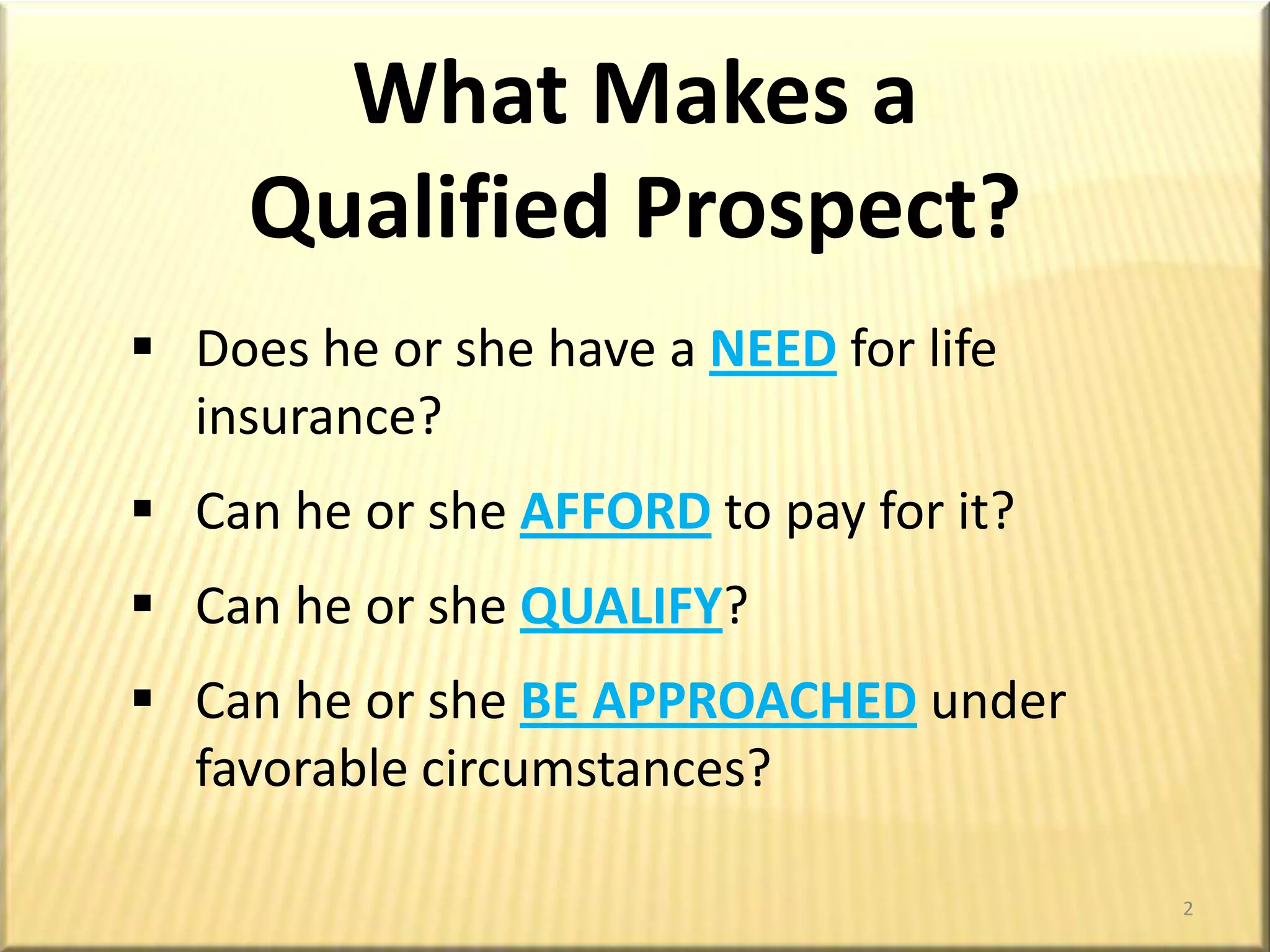 What Makes a Qualified Prospect?

▪ Does he or she have a NEED for life insurance?

▪ Can he or she AFFORD to pay for it?

▪ Can he or she QUALIFY?

▪ Can he or she BE APPROACHED under favorable circumstances?

2